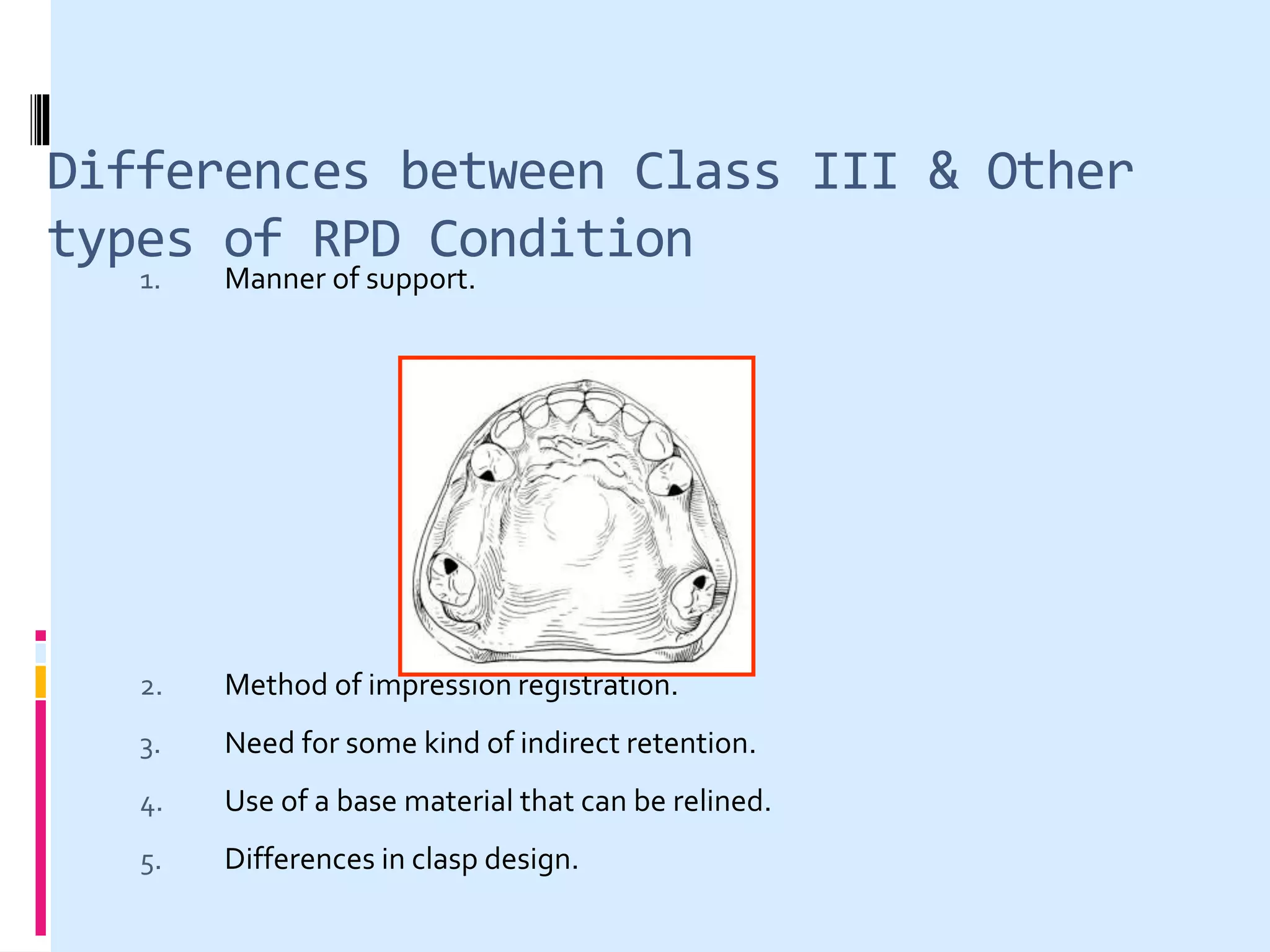 Differences between Class III & Other types of RPD Condition

1. Manner of support.

2. Method of impression registration.

3. Need for some kind of indirect retention.

4. Use of a base material that can be relined.

5. Differences in clasp design.